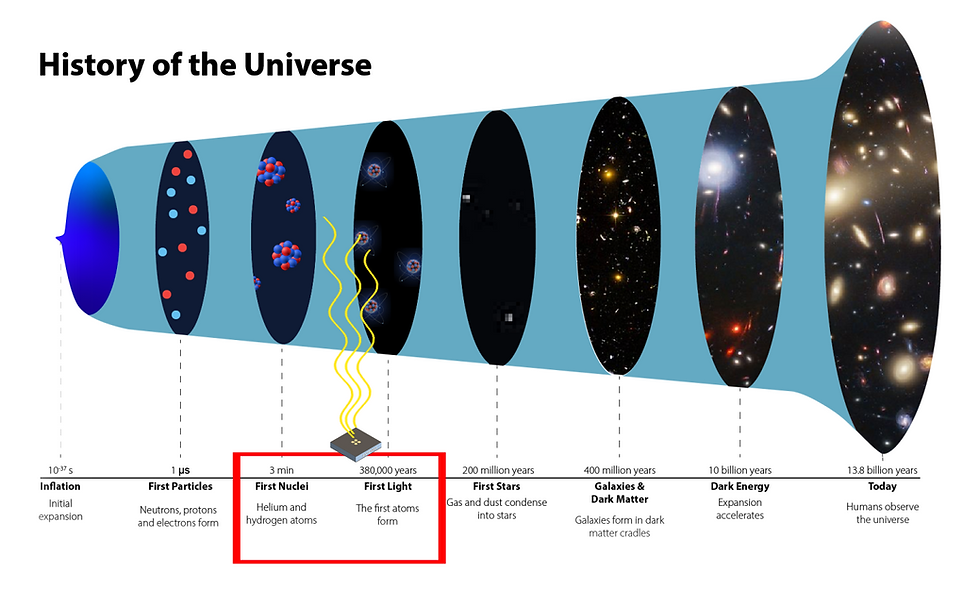 History of the Universe

$10^{-37}$ s
Inflation
Initial expansion

1 μs
First Particles
Neutrons, protons and electrons form

3 min
First Nuclei
Helium and hydrogen atoms

380,000 years
First Light
The first atoms form

200 million years
First Stars
Gas and dust condense into stars

400 million years
Galaxies & Dark Matter
Galaxies form in dark matter cradles

10 billion years
Dark Energy
Expansion accelerates

13.8 billion years
Today
Humans observe the universe